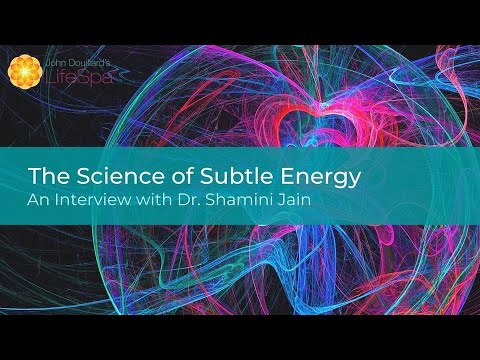 John Douillard's
LifeSpa

The Science of Subtle Energy
An Interview with Dr. Shamini Jain